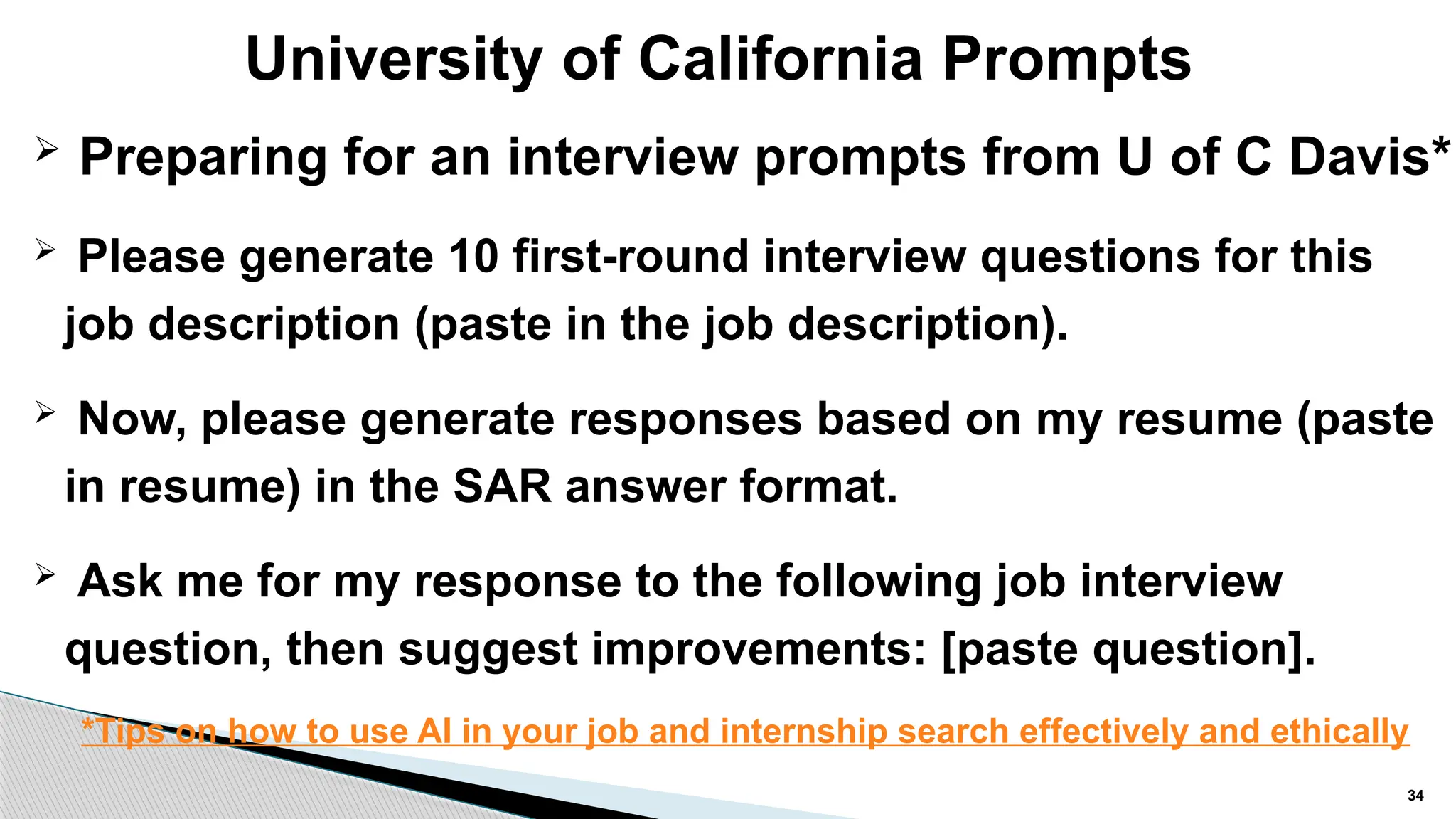 University of California Prompts

➢ Preparing for an interview prompts from U of C Davis*

➢ Please generate 10 first-round interview questions for this job description (paste in the job description).

➢ Now, please generate responses based on my resume (paste in resume) in the SAR answer format.

➢ Ask me for my response to the following job interview question, then suggest improvements: [paste question].

*Tips on how to use AI in your job and internship search effectively and ethically

34